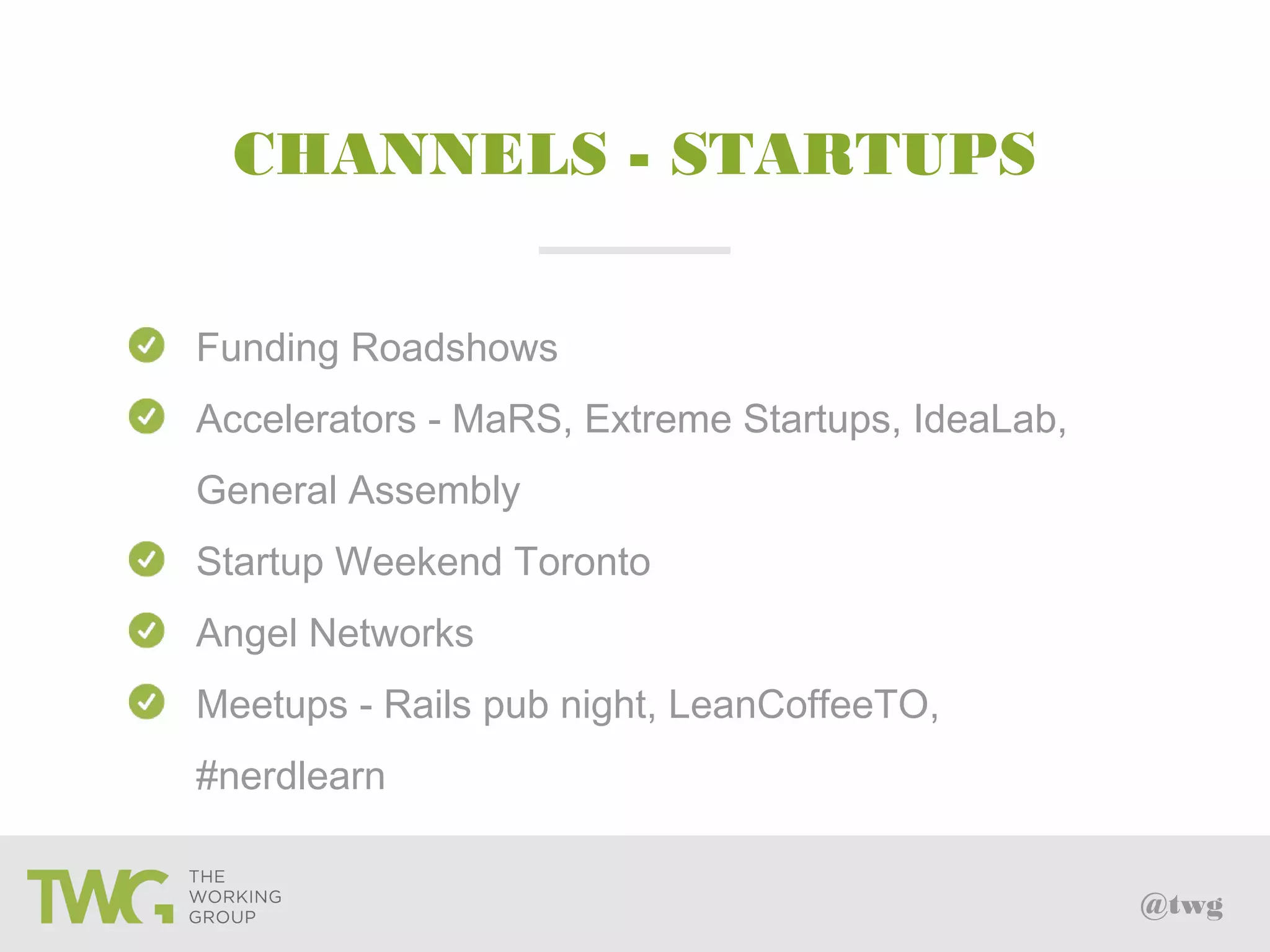 CHANNELS - STARTUPS

Funding Roadshows

Accelerators - MaRS, Extreme Startups, IdeaLab, General Assembly

Startup Weekend Toronto

Angel Networks

Meetups - Rails pub night, LeanCoffeeTO, #nerdlearn

TWG THE WORKING GROUP

@twg